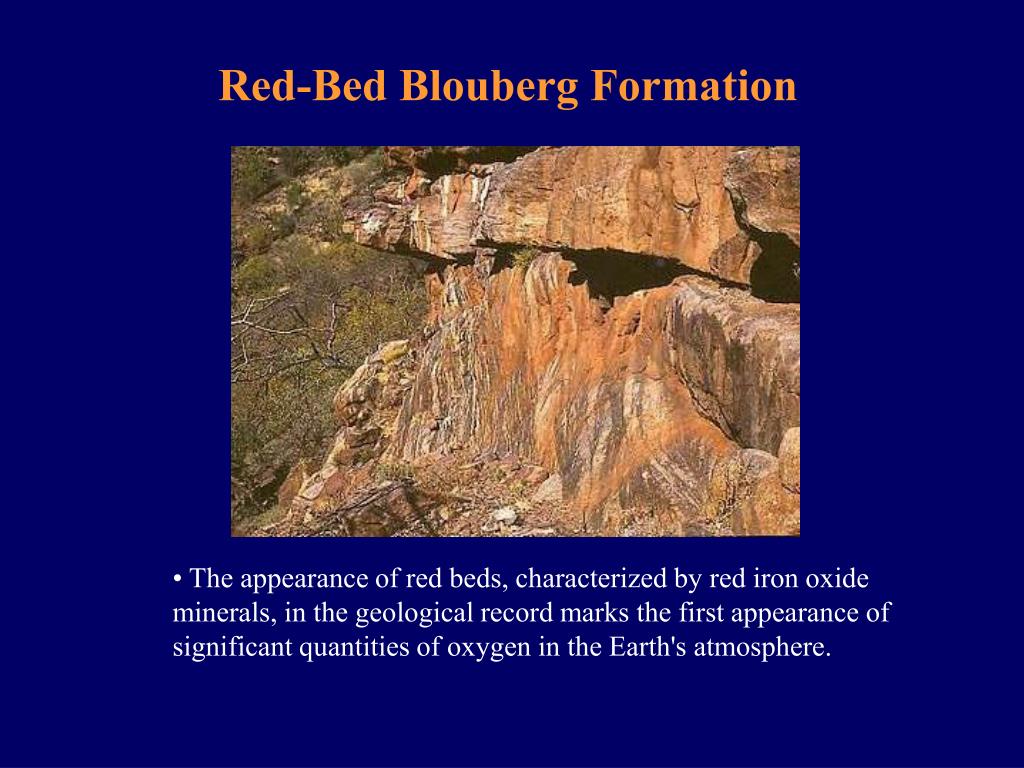 Red-Bed Blouberg Formation

• The appearance of red beds, characterized by red iron oxide minerals, in the geological record marks the first appearance of significant quantities of oxygen in the Earth's atmosphere.